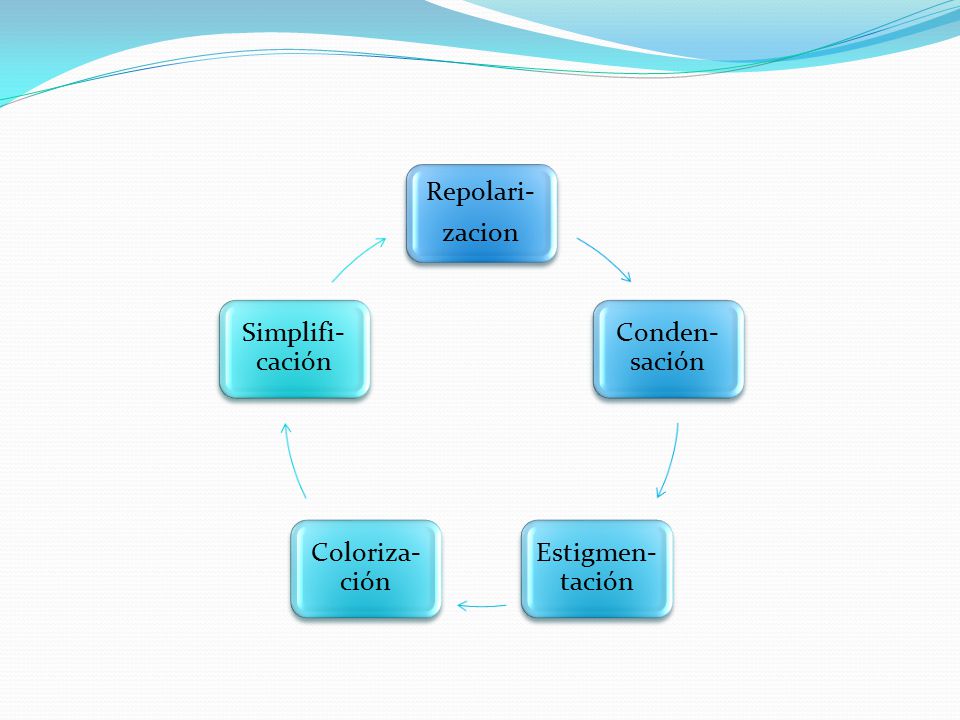 Repolarizacion

Condensación

Estigmentación

Colorización

Simplificación